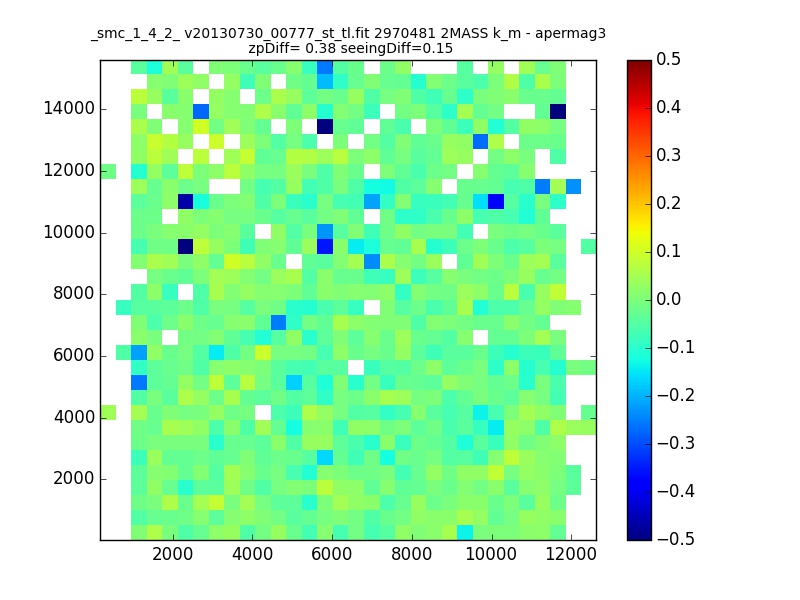 _smc_1_4_2_ v20130730_00777_st_tl.fit 2970481 2MASS k_m - apermag3
zpDiff= 0.38 seeingDiff=0.15

14000
12000
10000
8000
6000
4000
2000

2000 4000 6000 8000 10000 12000

0.5
0.4
0.3
0.2
0.1
0.0
−0.1
−0.2
−0.3
−0.4
−0.5